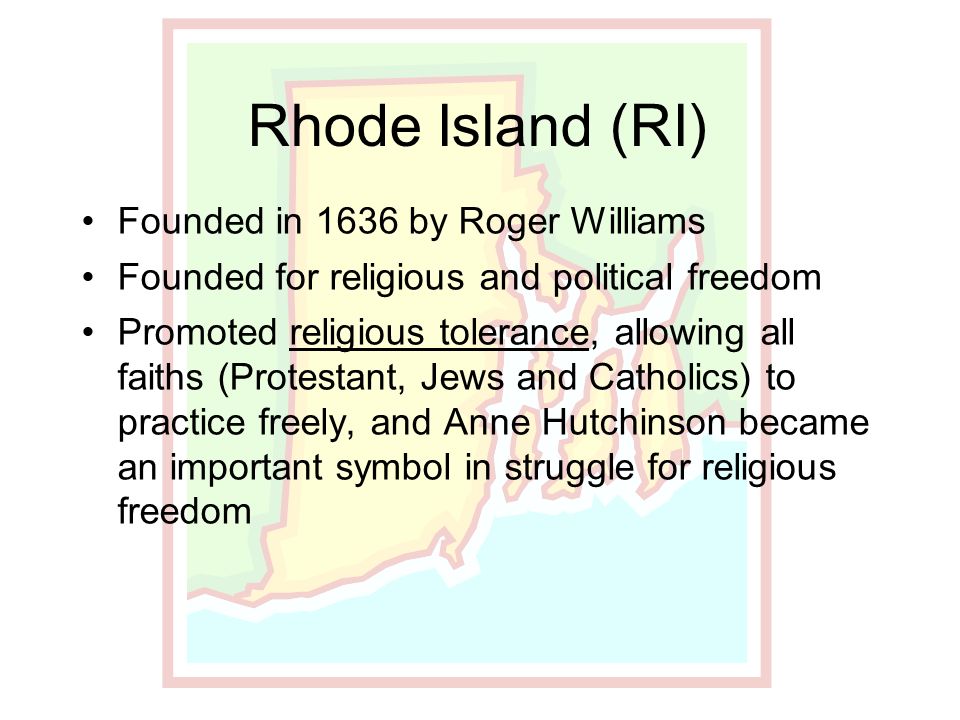 Rhode Island (RI)

• Founded in 1636 by Roger Williams
• Founded for religious and political freedom
• Promoted religious tolerance, allowing all faiths (Protestant, Jews and Catholics) to practice freely, and Anne Hutchinson became an important symbol in struggle for religious freedom